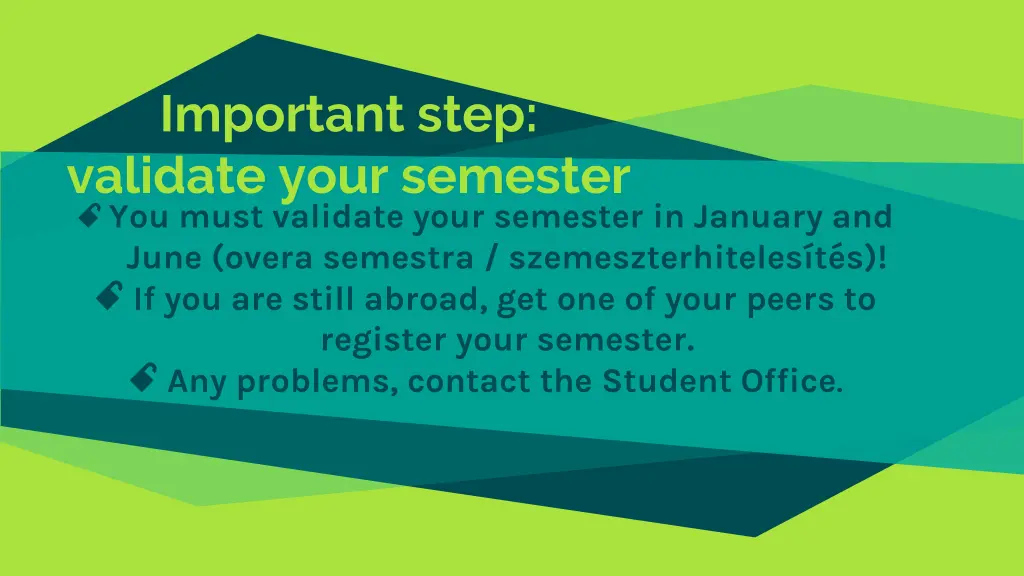 Important step:
validate your semester

You must validate your semester in January and June (overa semestra / szemeszterhitelesítés)!

If you are still abroad, get one of your peers to register your semester.

Any problems, contact the Student Office.